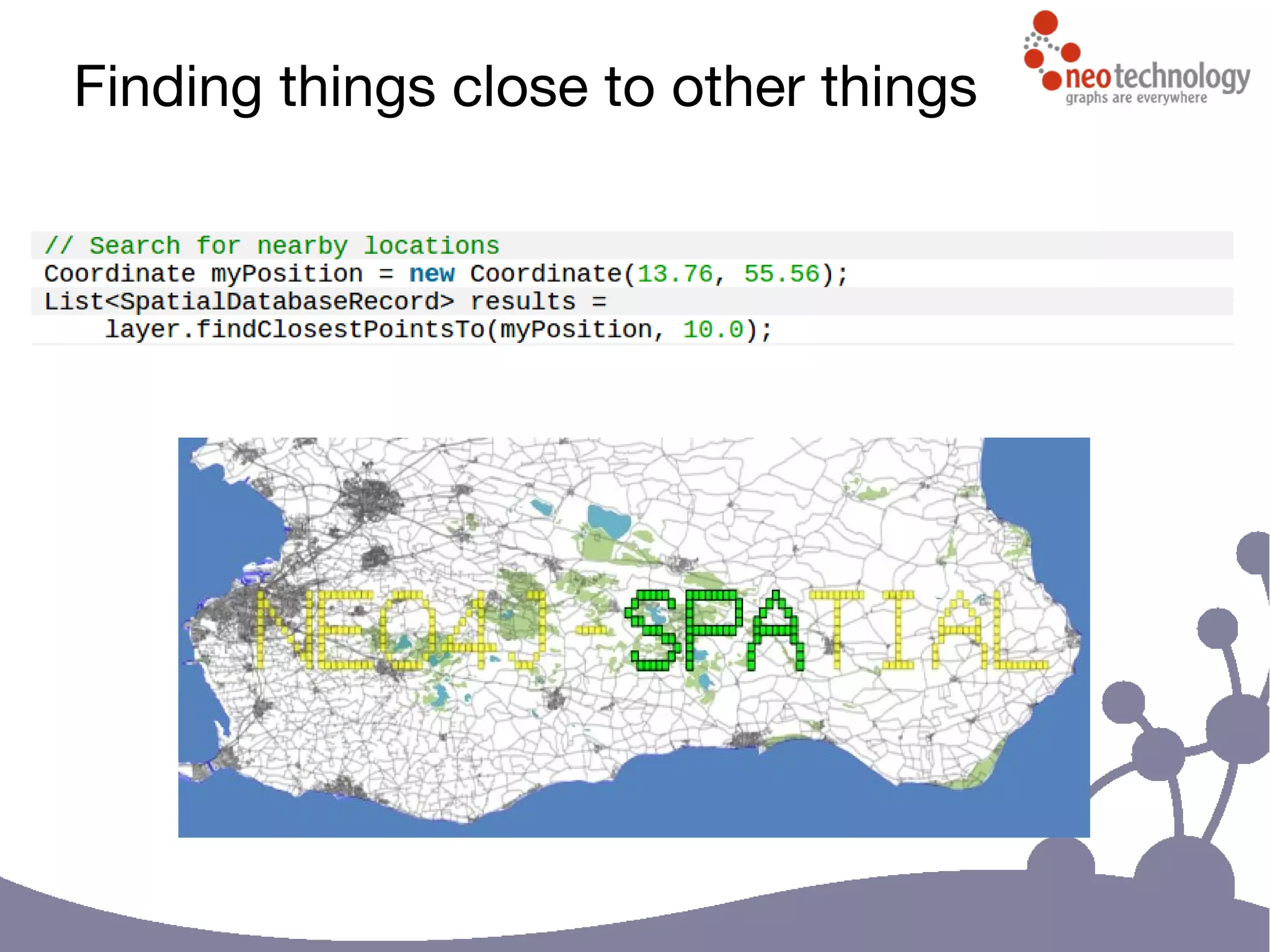 Finding things close to other things

neotechnology
graphs are everywhere

// Search for nearby locations
Coordinate myPosition = new Coordinate(13.76, 55.56);
List<SpatialDatabaseRecord> results =
    layer.findClosestPointsTo(myPosition, 10.0);

NEO4J-SPATIAL